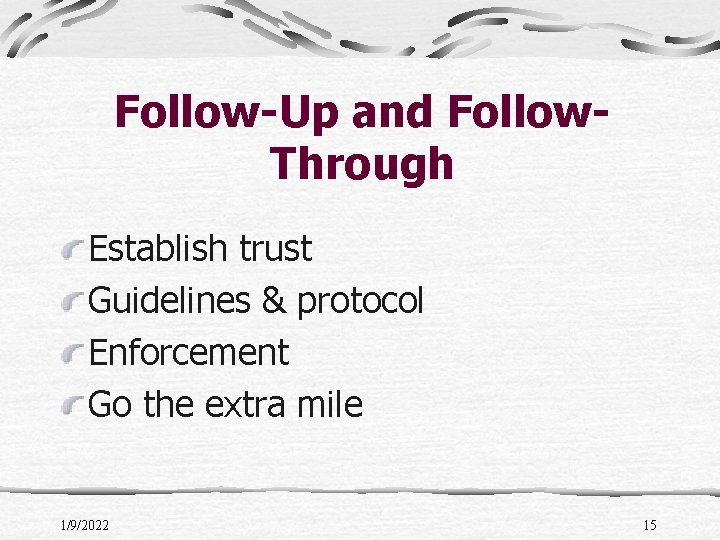 Follow-Up and Follow-Through

Establish trust
Guidelines & protocol
Enforcement
Go the extra mile

1/9/2022

15